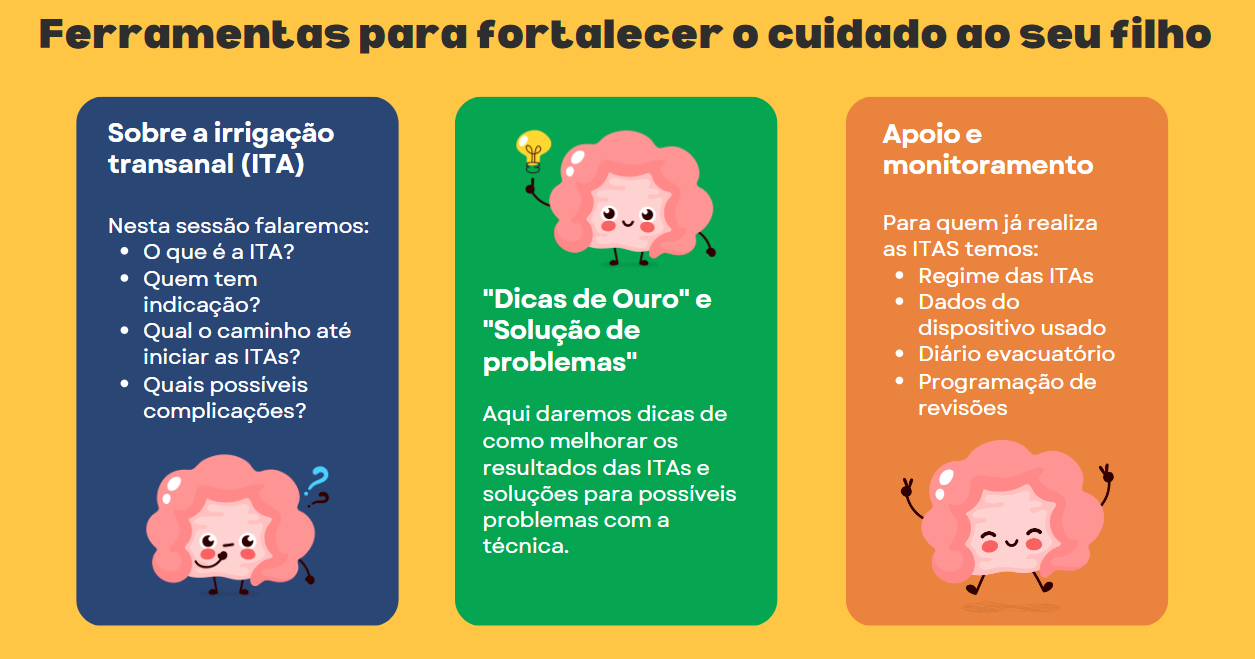 Ferramentas para fortalecer o cuidado ao seu filho

Sobre a irrigação transanal (ITA)

Nesta sessão falaremos:
- O que é a ITA?
- Quem tem indicação?
- Qual o caminho até iniciar as ITAs?
- Quais possíveis complicações?

"Dicas de Ouro" e "Solução de problemas"

Aqui daremos dicas de como melhorar os resultados das ITAs e soluções para possíveis problemas com a técnica.

Apoio e monitoramento

Para quem já realiza as ITAS temos:
- Regime das ITAs
- Dados do dispositivo usado
- Diário evacuatório
- Programação de revisões